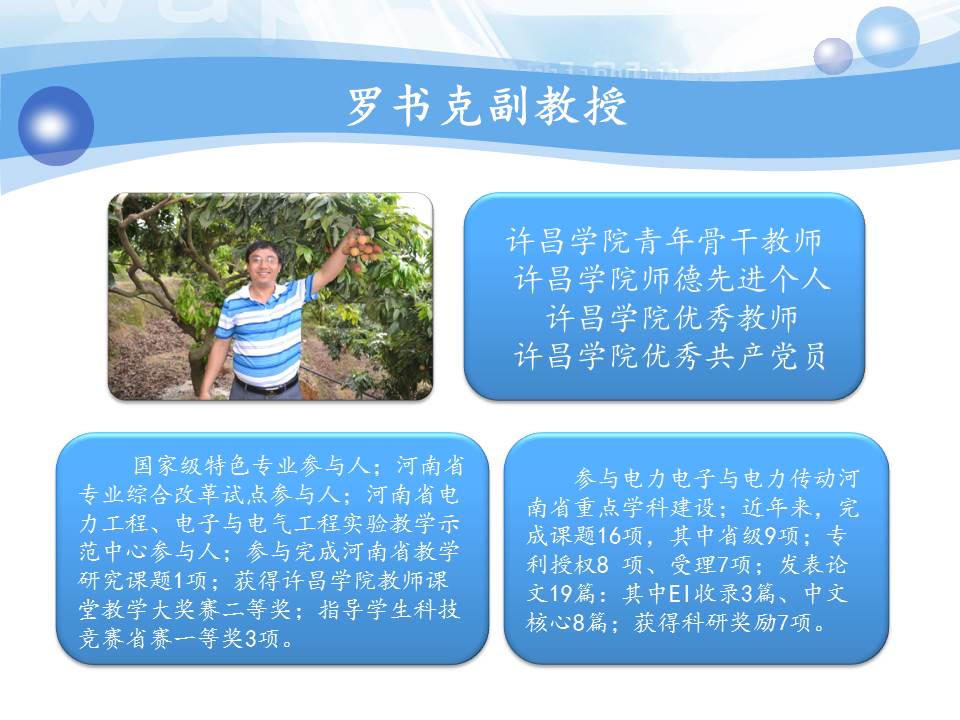 罗书克副教授

许昌学院青年骨干教师
许昌学院师德先进个人
许昌学院优秀教师
许昌学院优秀共产党员

国家级特色专业参与人；河南省专业综合改革试点参与人；河南省电力工程、电子与电气工程实验教学示范中心参与人；参与完成河南省教学研究课题1项；获得许昌学院教师课堂教学大奖赛二等奖；指导学生科技竞赛省赛一等奖3项。

参与电力电子与电力传动河南省重点学科建设；近年来，完成课题16项，其中省级9项；专利授权8 项、受理7项；发表论文19篇：其中EI收录3篇、中文核心8篇；获得科研奖励7项。